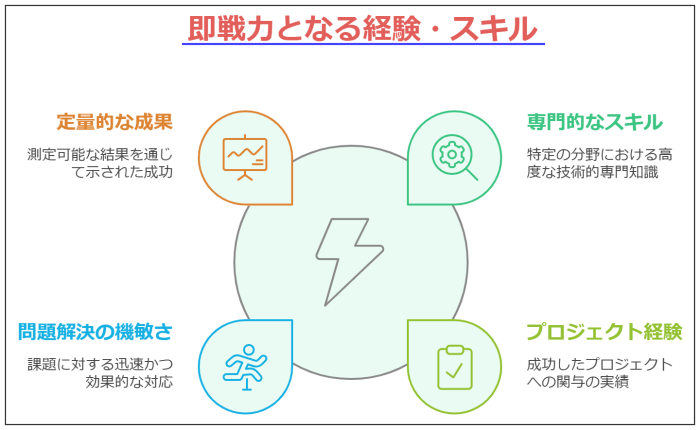 即戦力となる経験・スキル

定量的な成果

測定可能な結果を通じて示された成功

専門的なスキル

特定の分野における高度な技術的専門知識

問題解決の機敏さ

課題に対する迅速かつ効果的な対応

プロジェクト経験

成功したプロジェクトへの関与の実績